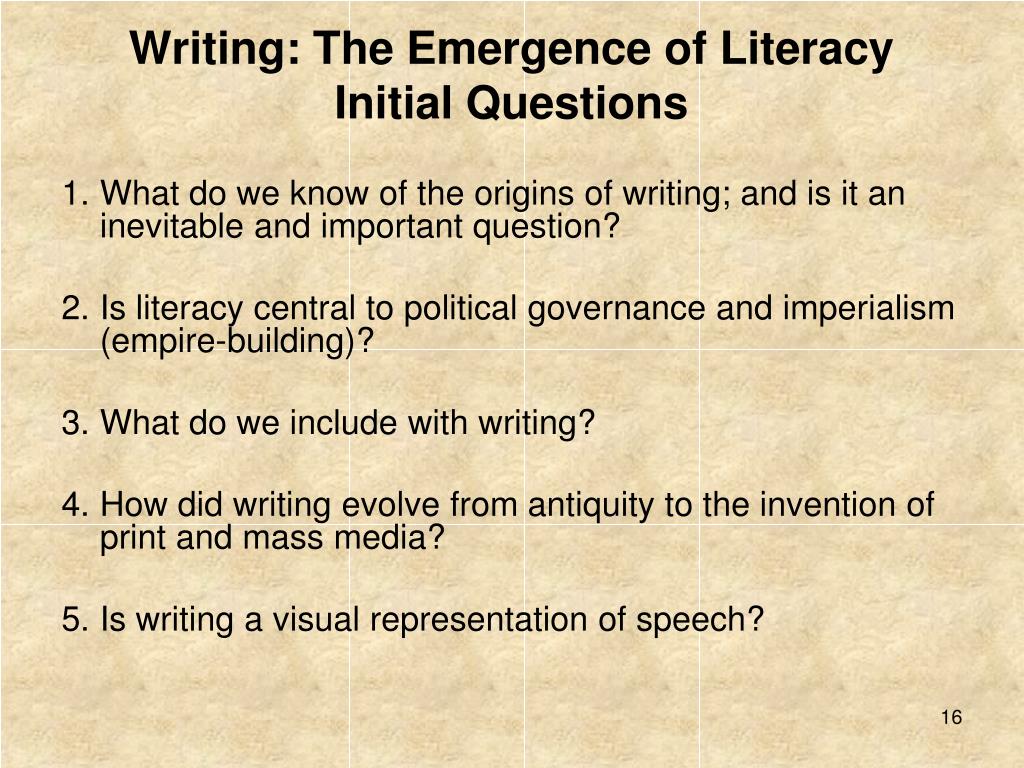 Writing: The Emergence of Literacy
Initial Questions

1. What do we know of the origins of writing; and is it an inevitable and important question?

2. Is literacy central to political governance and imperialism (empire-building)?

3. What do we include with writing?

4. How did writing evolve from antiquity to the invention of print and mass media?

5. Is writing a visual representation of speech?

16